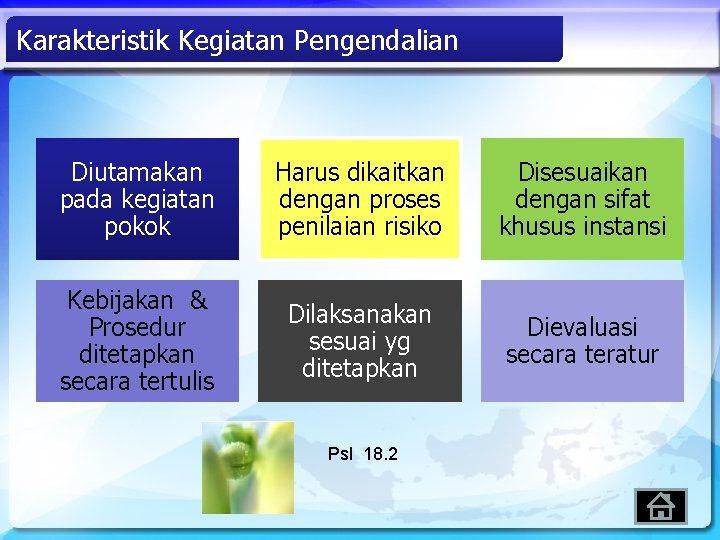 Karakteristik Kegiatan Pengendalian

Diutamakan pada kegiatan pokok

Harus dikaitkan dengan proses penilaian risiko

Disesuaikan dengan sifat khusus instansi

Kebijakan & Prosedur ditetapkan secara tertulis

Dilaksanakan sesuai yg ditetapkan

Dievaluasi secara teratur

Psl 18.2